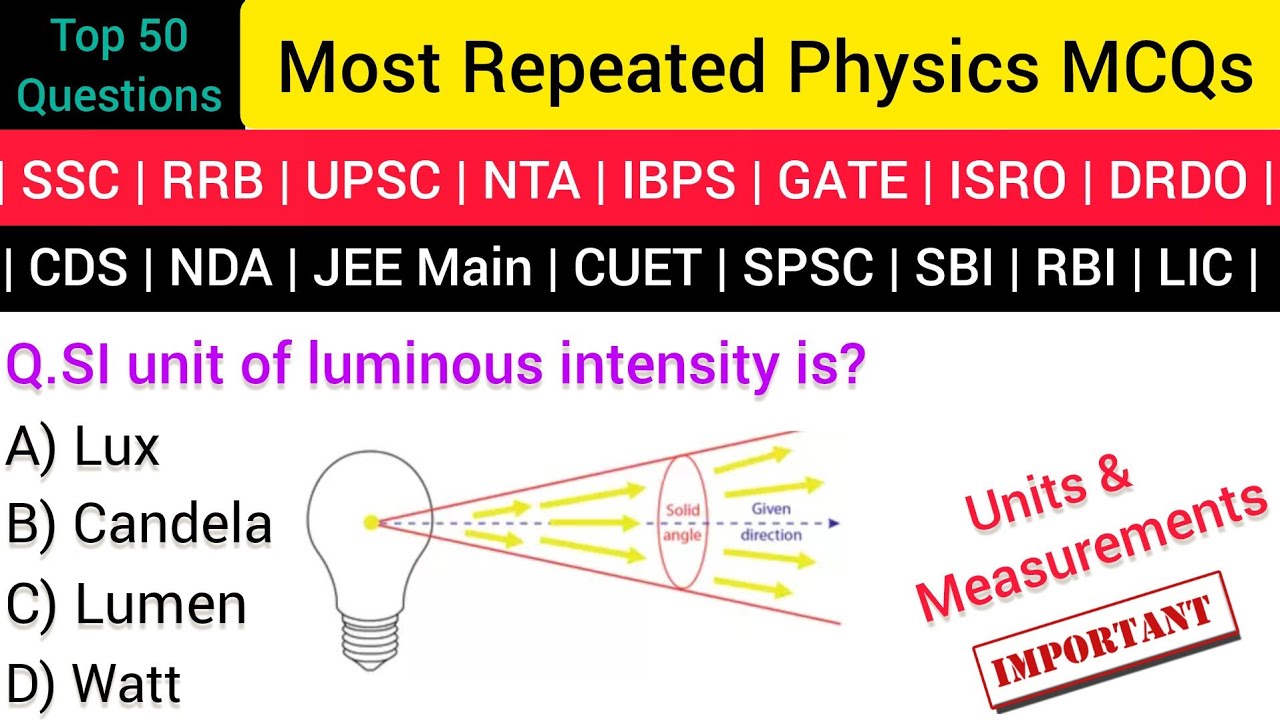 Top 50 Questions

Most Repeated Physics MCQs

| SSC | RRB | UPSC | NTA | IBPS | GATE | ISRO | DRDO |

| CDS | NDA | JEE Main | CUET | SPSC | SBI | RBI | LIC |

Q.SI unit of luminous intensity is?

A) Lux

B) Candela

C) Lumen

D) Watt

Solid angle

Given direction

Units & Measurements

IMPORTANT